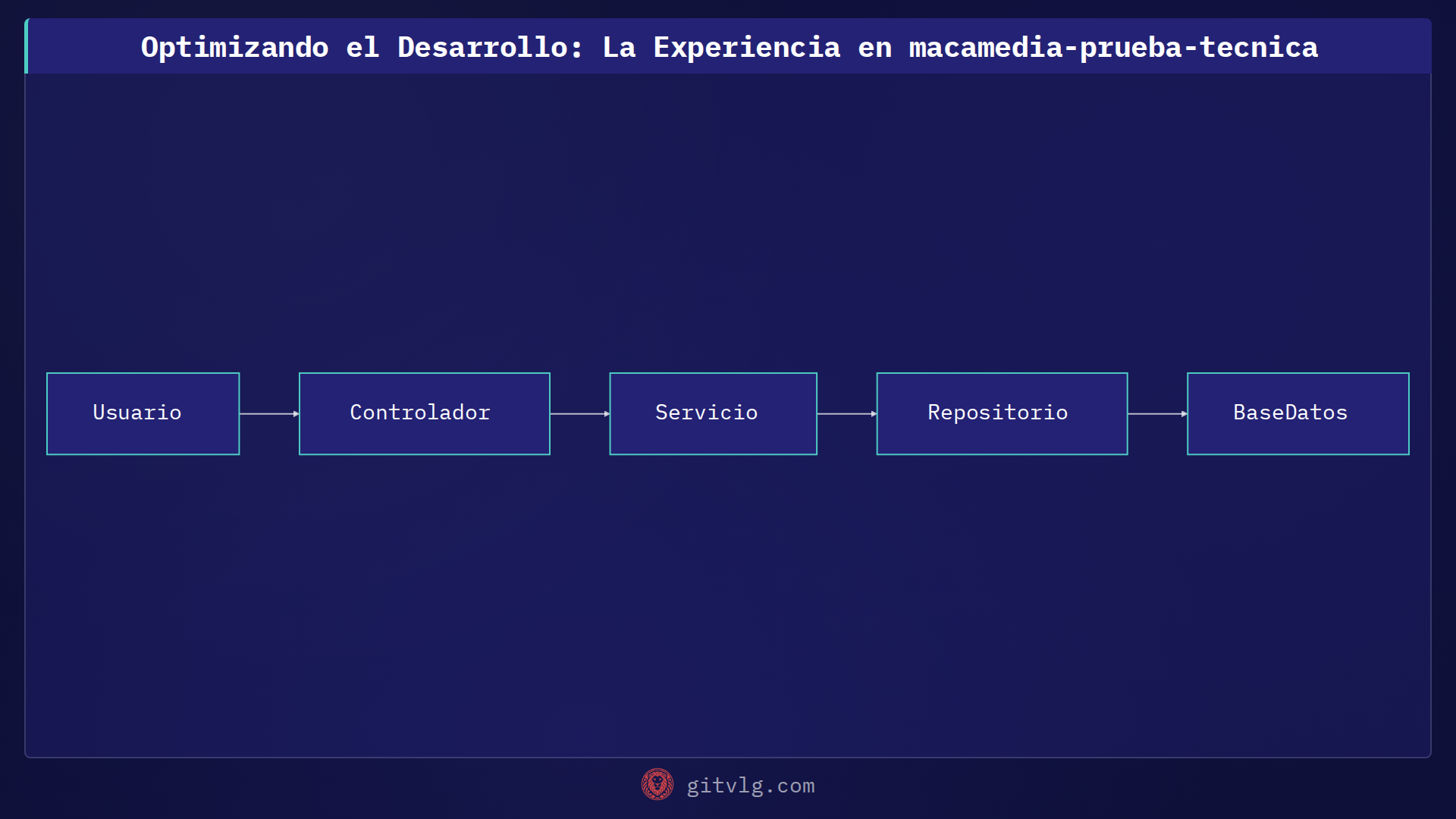 Optimizando el Desarrollo: La Experiencia en macamedia-prueba-tecnica

Usuario

Controlador

Servicio

Repositorio

BaseDatos

gitvlg.com